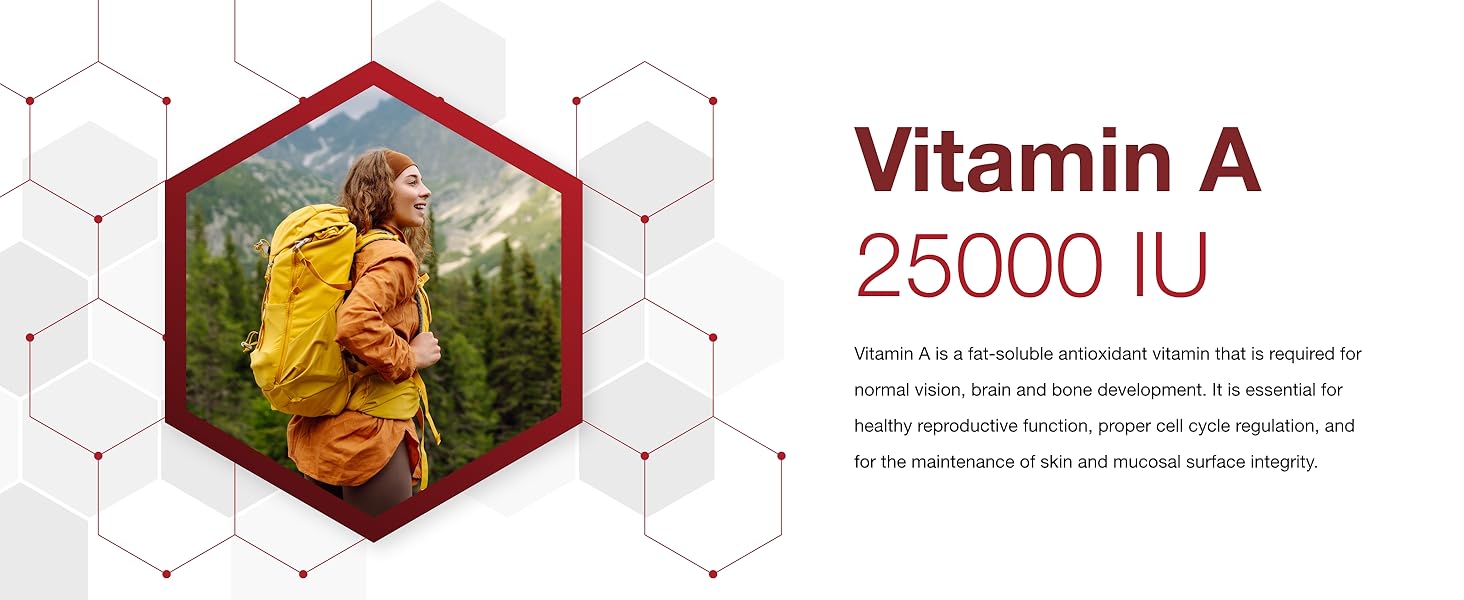 Vitamin A
25000 IU

Vitamin A is a fat-soluble antioxidant vitamin that is required for normal vision, brain and bone development. It is essential for healthy reproductive function, proper cell cycle regulation, and for the maintenance of skin and mucosal surface integrity.